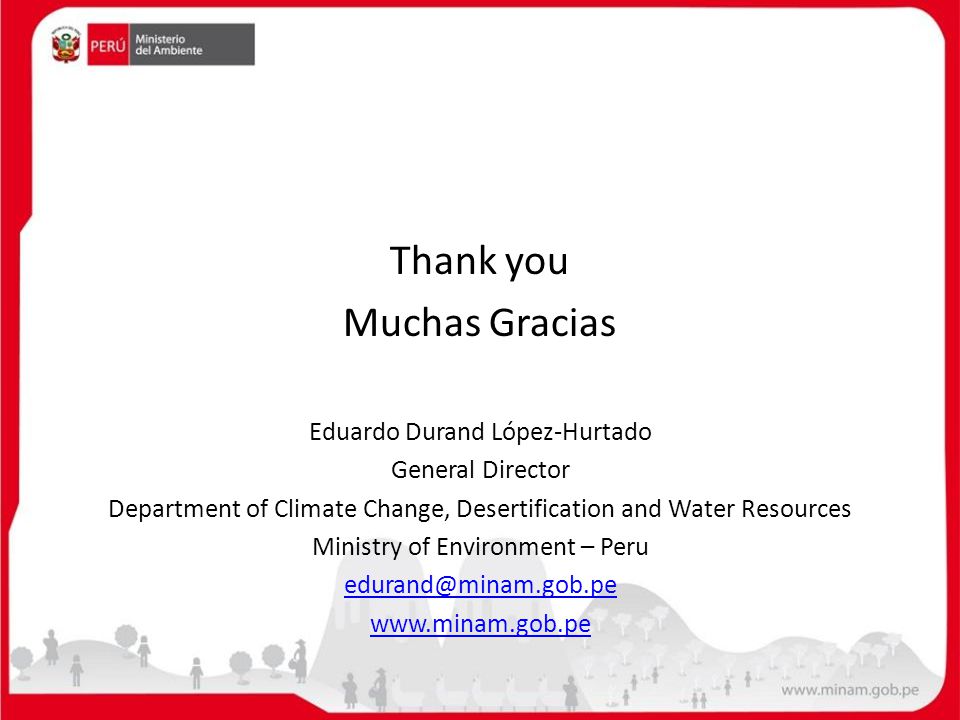 PERÚ Ministerio del Ambiente

Thank you
Muchas Gracias

Eduardo Durand López-Hurtado
General Director
Department of Climate Change, Desertification and Water Resources
Ministry of Environment – Peru
edurand@minam.gob.pe
www.minam.gob.pe

www.minam.gob.pe